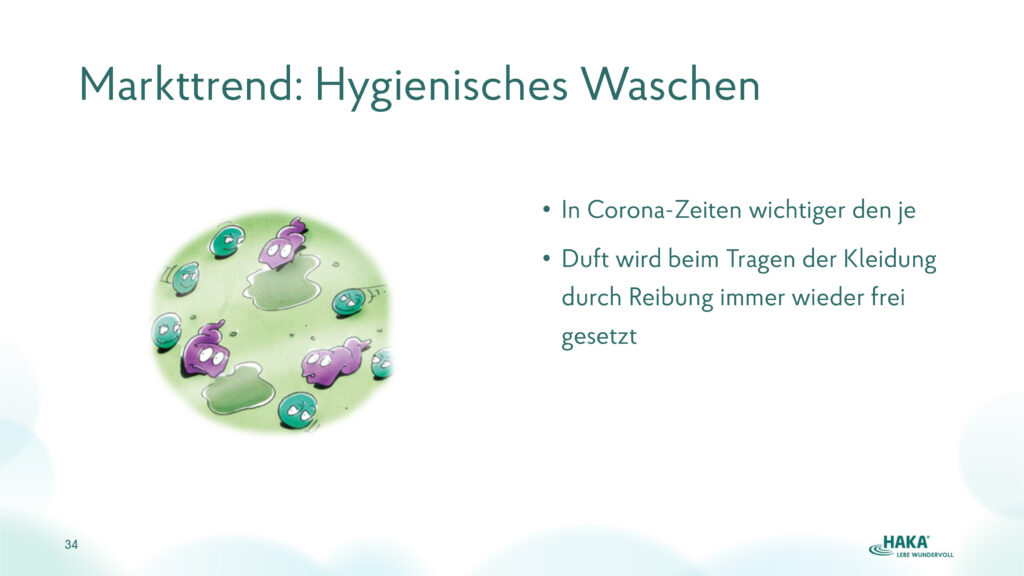 Markttrend: Hygienisches Waschen

• In Corona-Zeiten wichtiger den je

• Duft wird beim Tragen der Kleidung durch Reibung immer wieder frei gesetzt

34

HAKA®
LEBE WUNDERVOLL